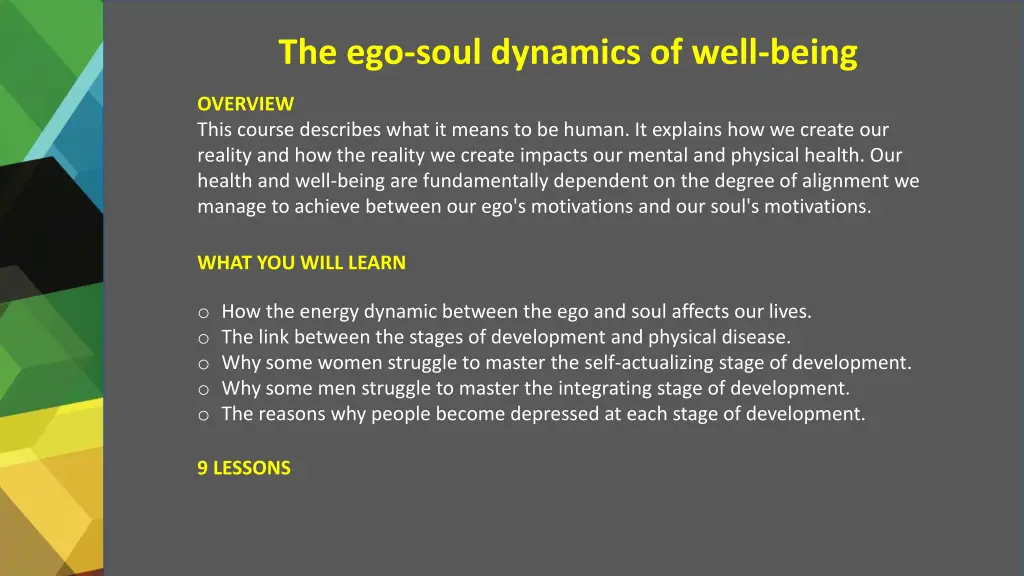 The ego-soul dynamics of well-being

OVERVIEW
This course describes what it means to be human. It explains how we create our reality and how the reality we create impacts our mental and physical health. Our health and well-being are fundamentally dependent on the degree of alignment we manage to achieve between our ego's motivations and our soul's motivations.

WHAT YOU WILL LEARN

o How the energy dynamic between the ego and soul affects our lives.
o The link between the stages of development and physical disease.
o Why some women struggle to master the self-actualizing stage of development.
o Why some men struggle to master the integrating stage of development.
o The reasons why people become depressed at each stage of development.

9 LESSONS